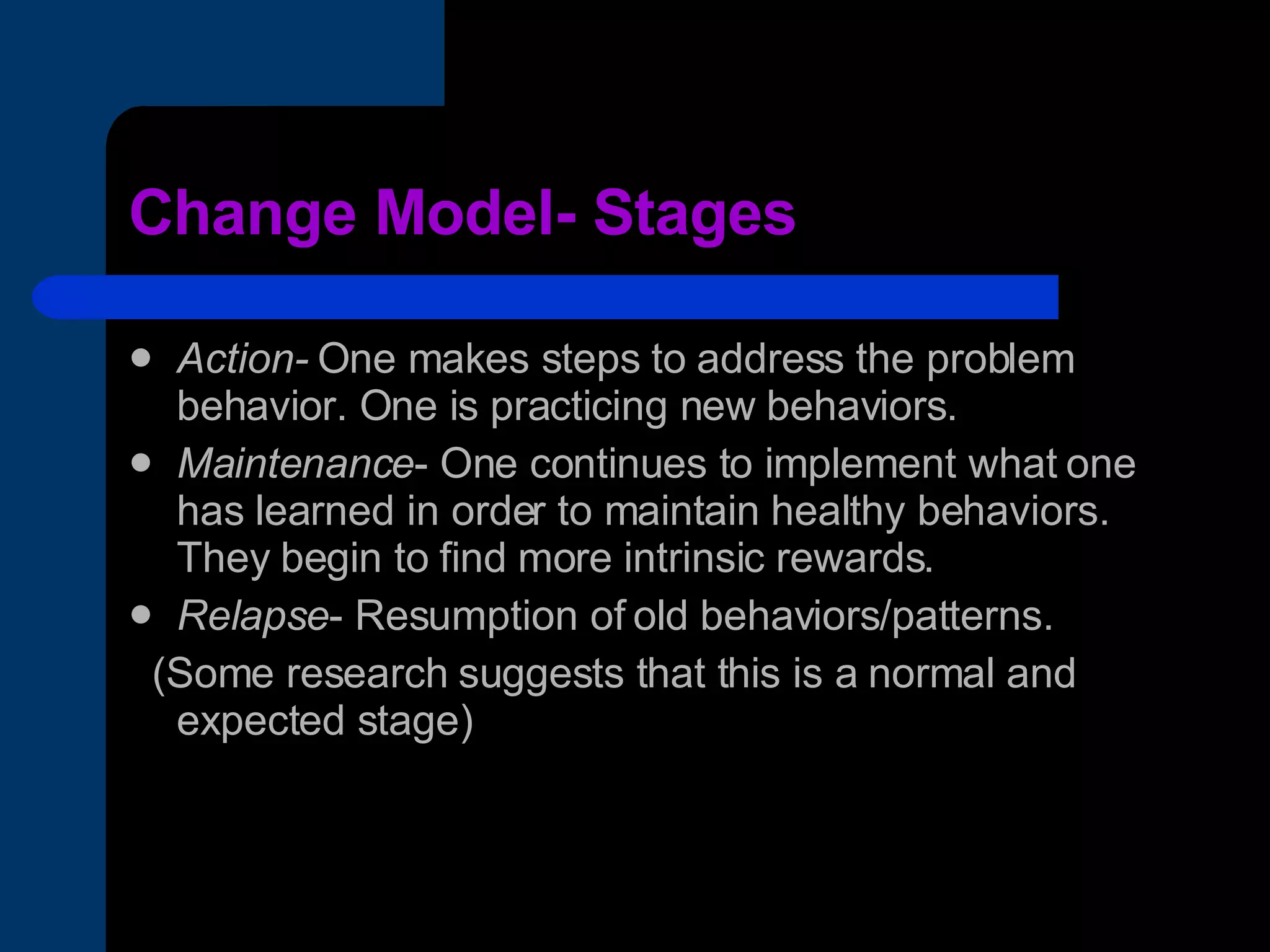 Change Model- Stages

- Action- One makes steps to address the problem behavior. One is practicing new behaviors.
- Maintenance- One continues to implement what one has learned in order to maintain healthy behaviors. They begin to find more intrinsic rewards.
- Relapse- Resumption of old behaviors/patterns.

(Some research suggests that this is a normal and expected stage)